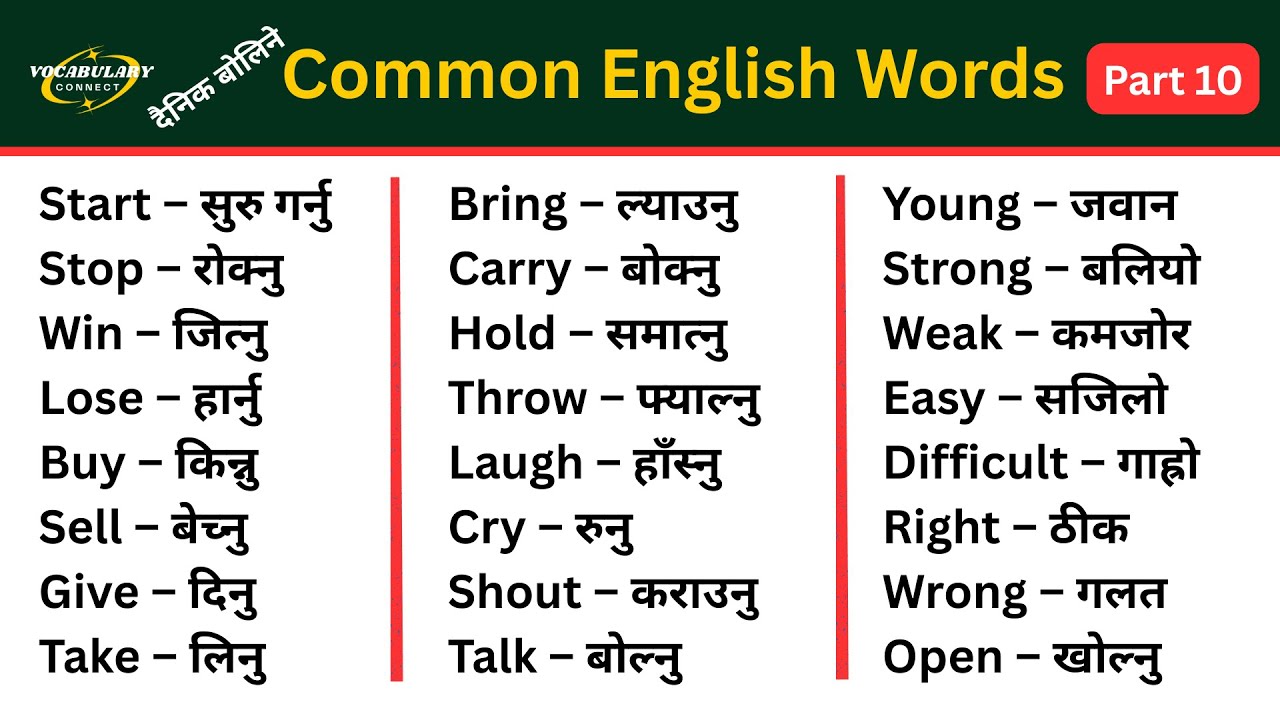 VOCABULARY CONNECT

दैनिक बोलिने

Common English Words

Part 10

Start – सुरु गर्नु
Stop – रोक्नु
Win – जित्नु
Lose – हार्नु
Buy – किन्नु
Sell – बेच्नु
Give – दिनु
Take – लिनु

Bring – ल्याउनु
Carry – बोक्नु
Hold – समात्नु
Throw – फ्याल्नु
Laugh – हाँस्नु
Cry – रुनु
Shout – कराउनु
Talk – बोल्नु

Young – जवान
Strong – बलियो
Weak – कमजोर
Easy – सजिलो
Difficult – गाह्रो
Right – ठीक
Wrong – गलत
Open – खोल्नु